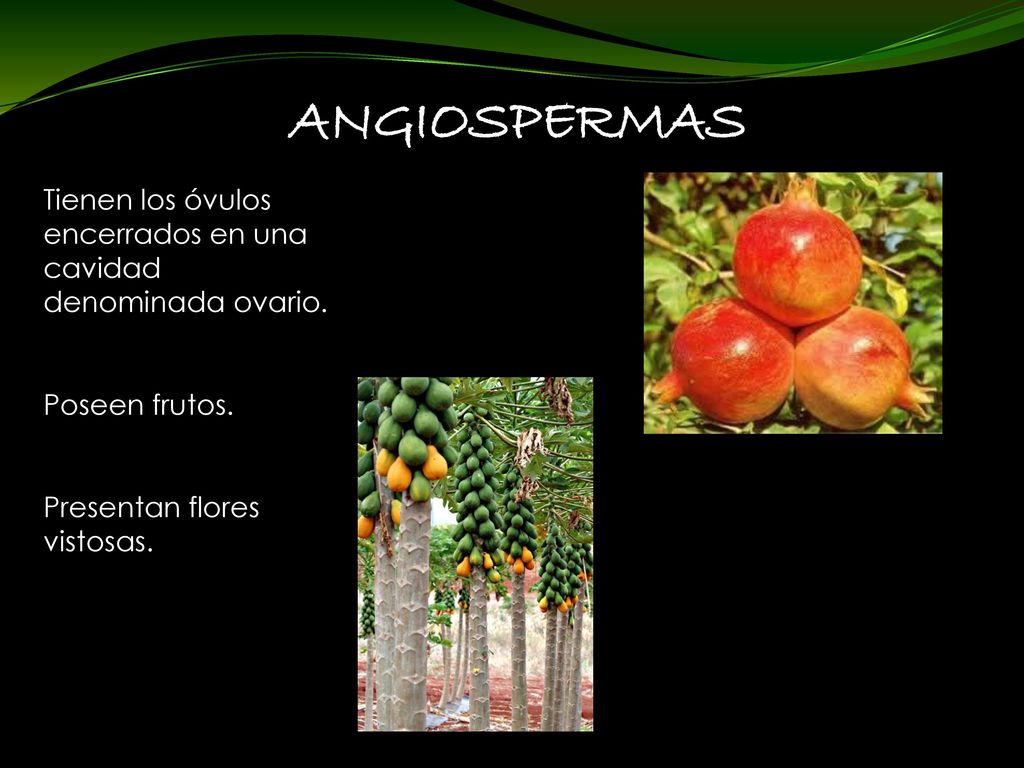 ANGIOSPERMAS

Tienen los óvulos encerrados en una cavidad denominada ovario.

Poseen frutos.

Presentan flores vistosas.